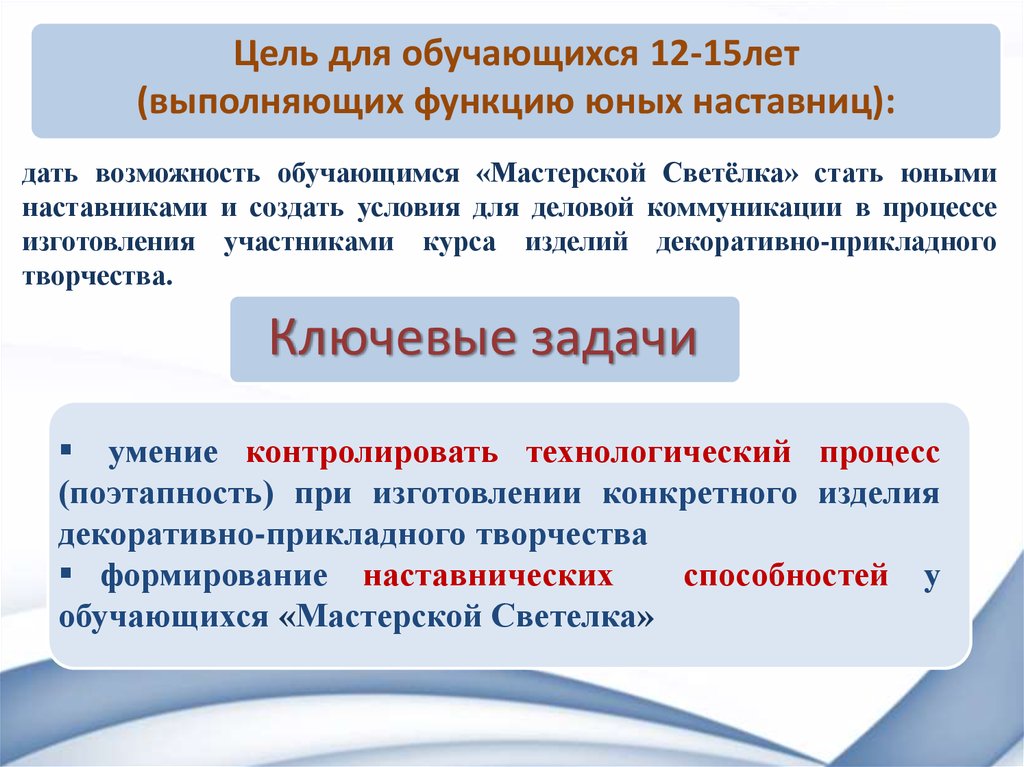 Цель для обучающихся 12-15лет
(выполняющих функцию юных наставниц):

дать возможность обучающимся «Мастерской Светёлка» стать юными наставниками и создать условия для деловой коммуникации в процессе изготовления участниками курса изделий декоративно-прикладного творчества.

Ключевые задачи

▪ умение контролировать технологический процесс (поэтапность) при изготовлении конкретного изделия декоративно-прикладного творчества
▪ формирование наставнических способностей у обучающихся «Мастерской Светелка»